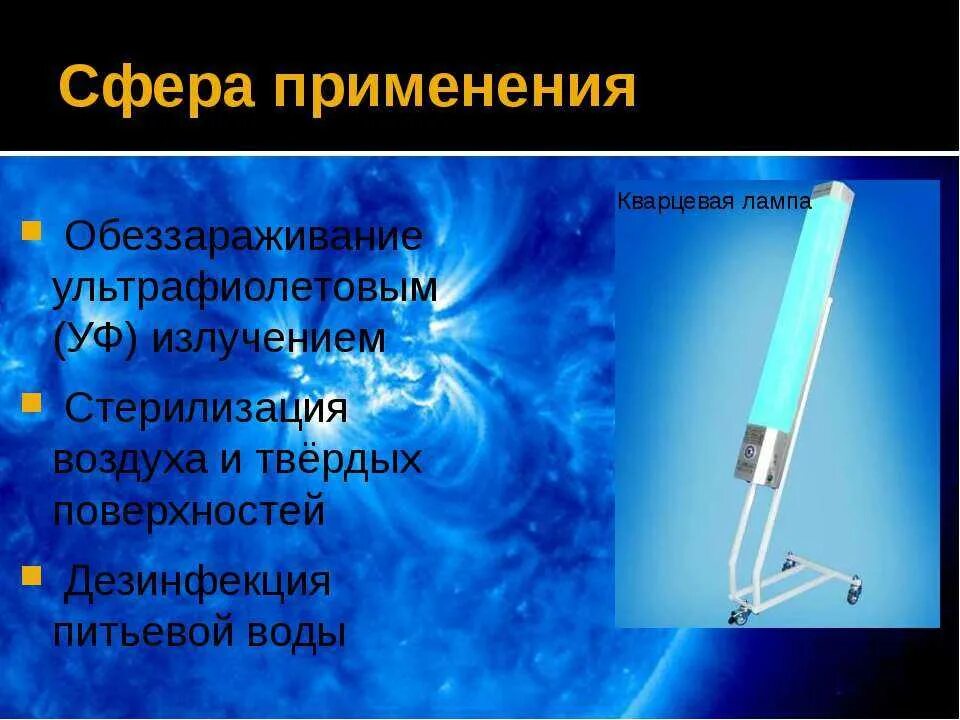 Сфера применения

Обеззараживание ультрафиолетовым (УФ) излучением

Стерилизация воздуха и твёрдых поверхностей

Дезинфекция питьевой воды

Кварцевая лампа